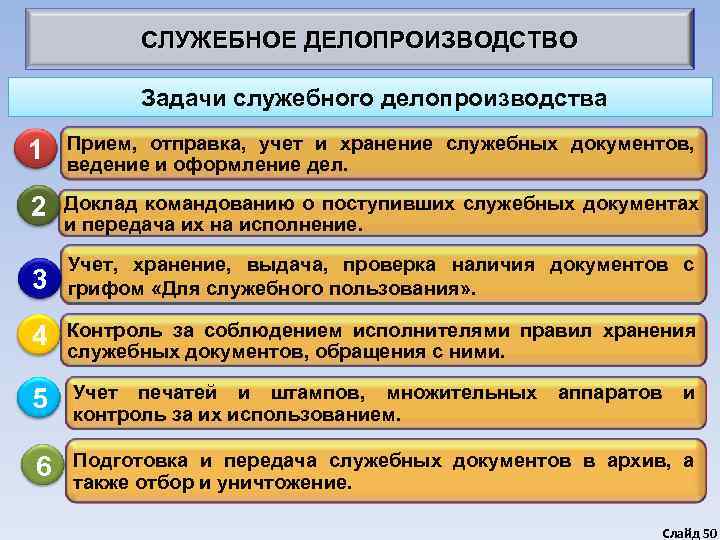 СЛУЖЕБНОЕ ДЕЛОПРОИЗВОДСТВО

Задачи служебного делопроизводства

1 Прием, отправка, учет и хранение служебных документов, ведение и оформление дел.

2 Доклад командованию о поступивших служебных документах и передача их на исполнение.

3 Учет, хранение, выдача, проверка наличия документов с грифом «Для служебного пользования».

4 Контроль за соблюдением исполнителями правил хранения служебных документов, обращения с ними.

5 Учет печатей и штампов, множительных аппаратов и контроль за их использованием.

6 Подготовка и передача служебных документов в архив, а также отбор и уничтожение.

Слайд 50